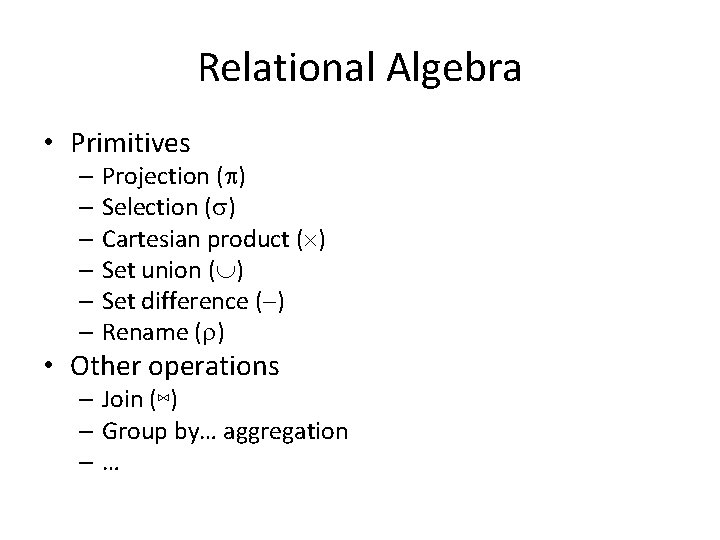 Relational Algebra

• Primitives
– Projection ($\pi$)
– Selection ($\sigma$)
– Cartesian product ($\times$)
– Set union ($\cup$)
– Set difference ($-$)
– Rename ($\rho$)

• Other operations
– Join ($\bowtie$)
– Group by… aggregation
– …